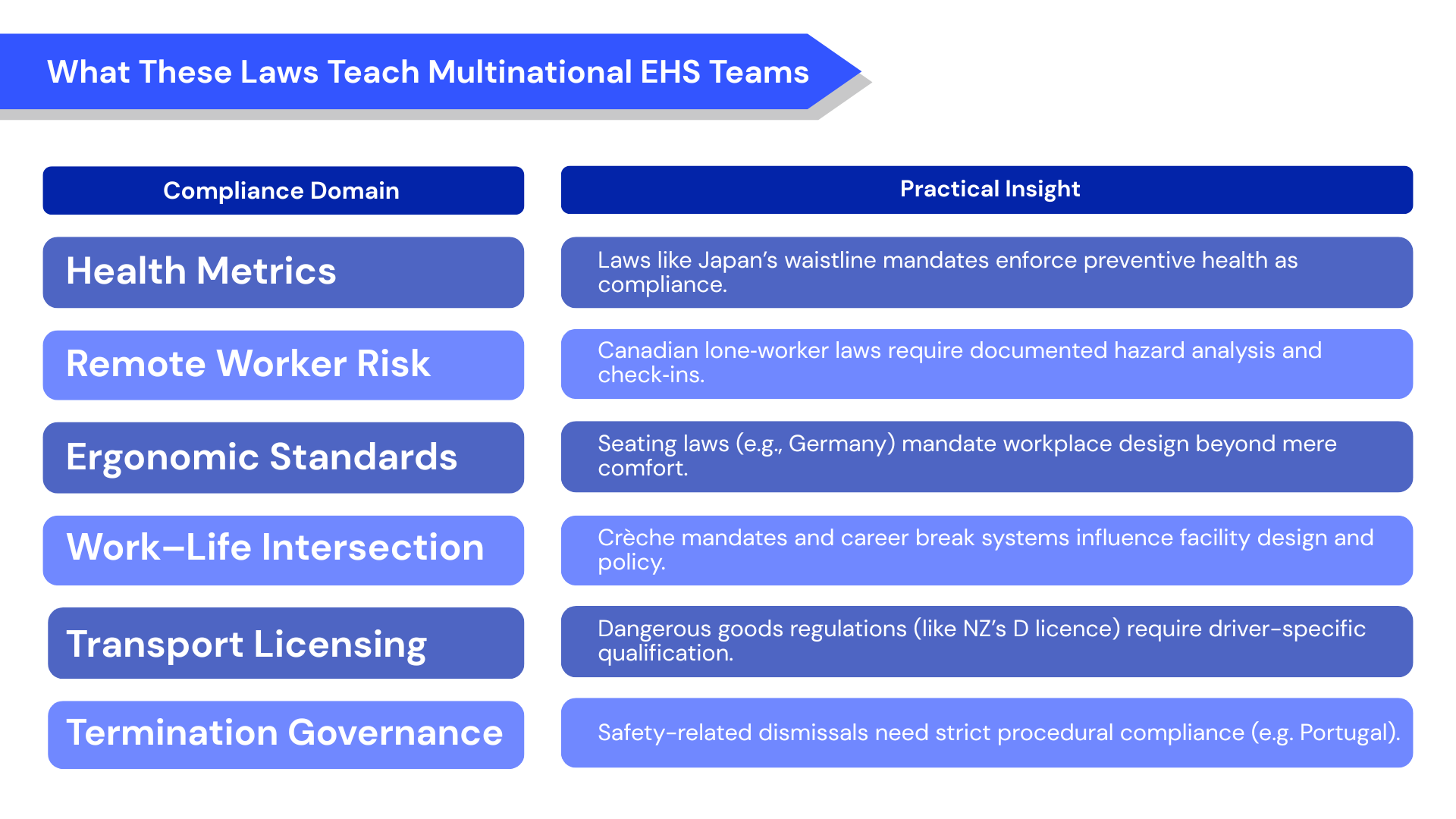 What These Laws Teach Multinational EHS Teams

| Compliance Domain | Practical Insight |
|---|---|
| Health Metrics | Laws like Japan's waistline mandates enforce preventive health as compliance. |
| Remote Worker Risk | Canadian lone-worker laws require documented hazard analysis and check-ins. |
| Ergonomic Standards | Seating laws (e.g., Germany) mandate workplace design beyond mere comfort. |
| Work–Life Intersection | Crèche mandates and career break systems influence facility design and policy. |
| Transport Licensing | Dangerous goods regulations (like NZ's D licence) require driver-specific qualification. |
| Termination Governance | Safety-related dismissals need strict procedural compliance (e.g. Portugal). |